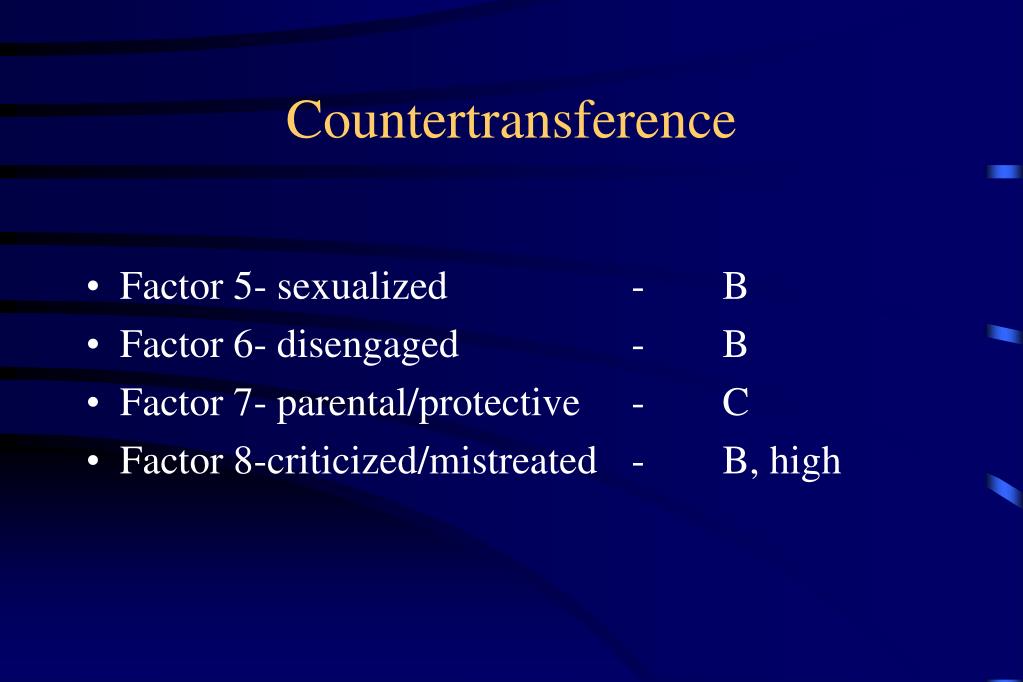 Countertransference

• Factor 5- sexualized - B
• Factor 6- disengaged - B
• Factor 7- parental/protective - C
• Factor 8-criticized/mistreated - B, high